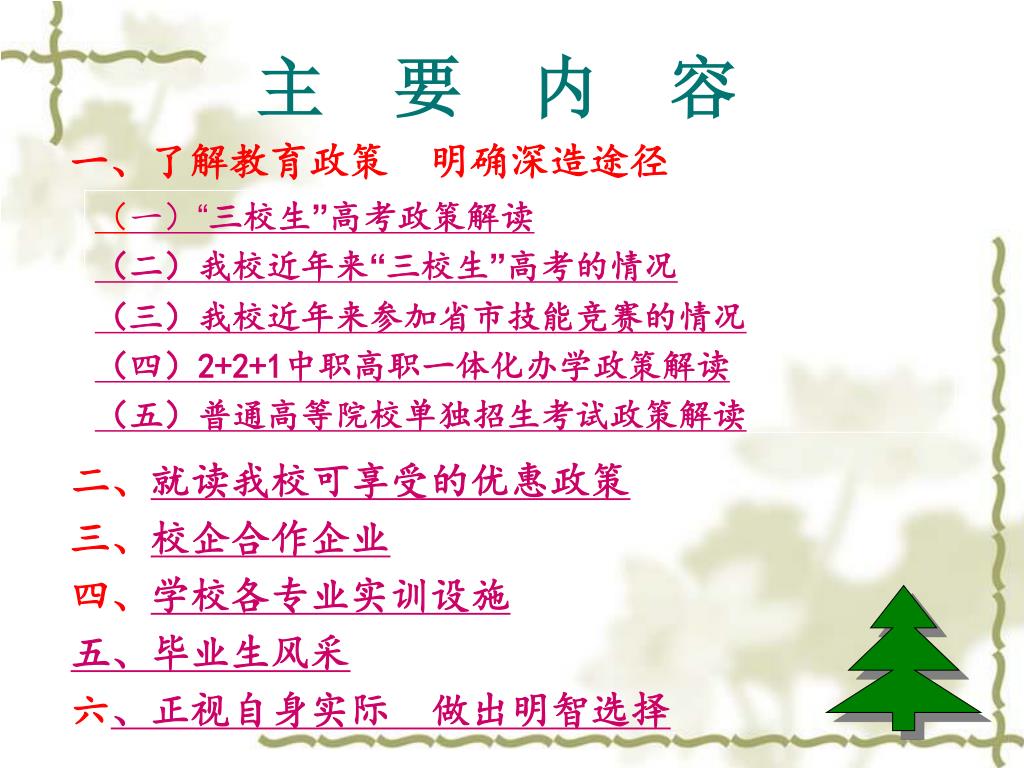 主 要 内 容

一、了解教育政策 明确深造途径

（一）“三校生”高考政策解读

（二）我校近年来“三校生”高考的情况

（三）我校近年来参加省市技能竞赛的情况

（四）2+2+1中职高职一体化办学政策解读

（五）普通高等院校单独招生考试政策解读

二、就读我校可享受的优惠政策

三、校企合作企业

四、学校各专业实训设施

五、毕业生风采

六、正视自身实际 做出明智选择